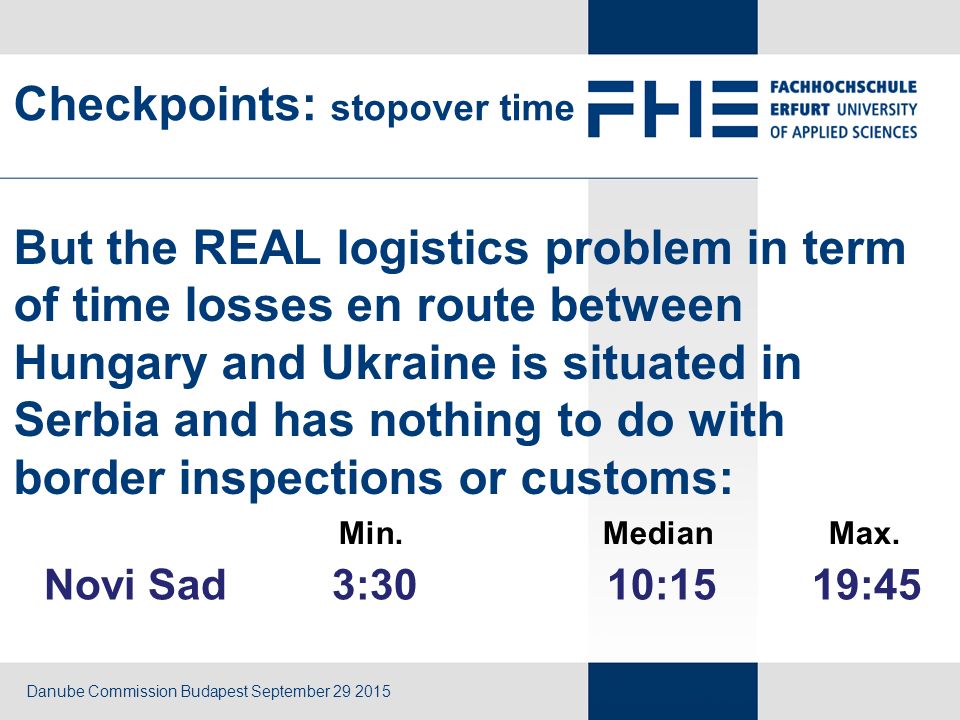 Checkpoints: stopover time

FHE FACHHOCHSCHULE ERFURT UNIVERSITY OF APPLIED SCIENCES

But the REAL logistics problem in term of time losses en route between Hungary and Ukraine is situated in Serbia and has nothing to do with border inspections or customs:

| | Min. | Median | Max. |
|---|---|---|---|
| Novi Sad | 3:30 | 10:15 | 19:45 |

Danube Commission Budapest September 29 2015